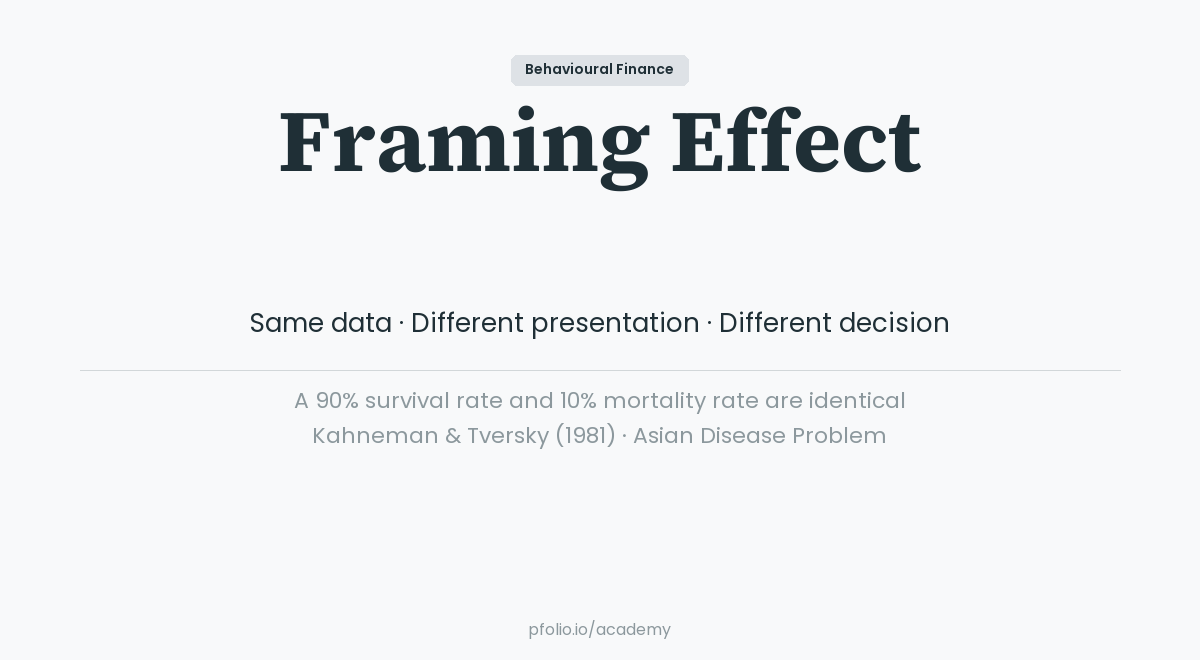 Behavioural Finance

Framing Effect

Same data · Different presentation · Different decision

A 90% survival rate and 10% mortality rate are identical
Kahneman & Tversky (1981) · Asian Disease Problem

pfolio.io/academy